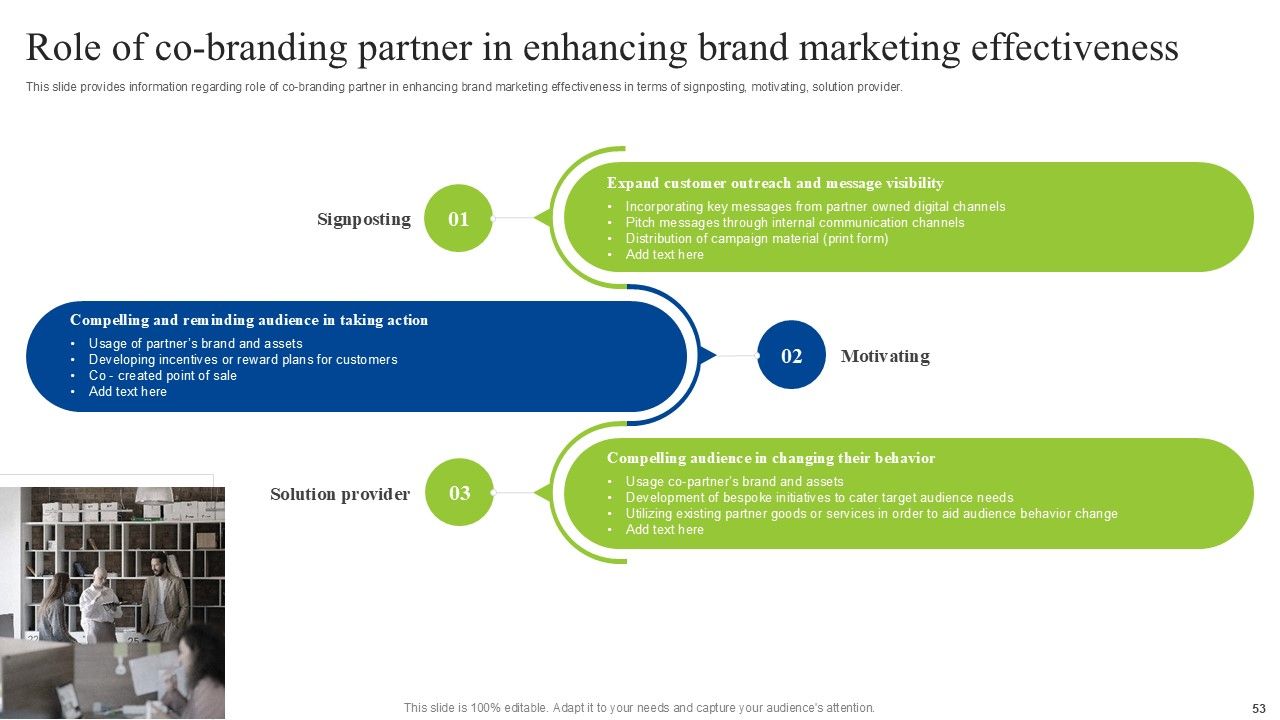 Role of co-branding partner in enhancing brand marketing effectiveness

This slide provides information regarding role of co-branding partner in enhancing brand marketing effectiveness in terms of signposting, motivating, solution provider.

Signposting 01

Expand customer outreach and message visibility
• Incorporating key messages from partner owned digital channels
• Pitch messages through internal communication channels
• Distribution of campaign material (print form)
• Add text here

Compelling and reminding audience in taking action
• Usage of partner's brand and assets
• Developing incentives or reward plans for customers
• Co - created point of sale
• Add text here

02 Motivating

Solution provider 03

Compelling audience in changing their behavior
• Usage co-partner's brand and assets
• Development of bespoke initiatives to cater target audience needs
• Utilizing existing partner goods or services in order to aid audience behavior change
• Add text here

This slide is 100% editable. Adapt it to your needs and capture your audience's attention.

53